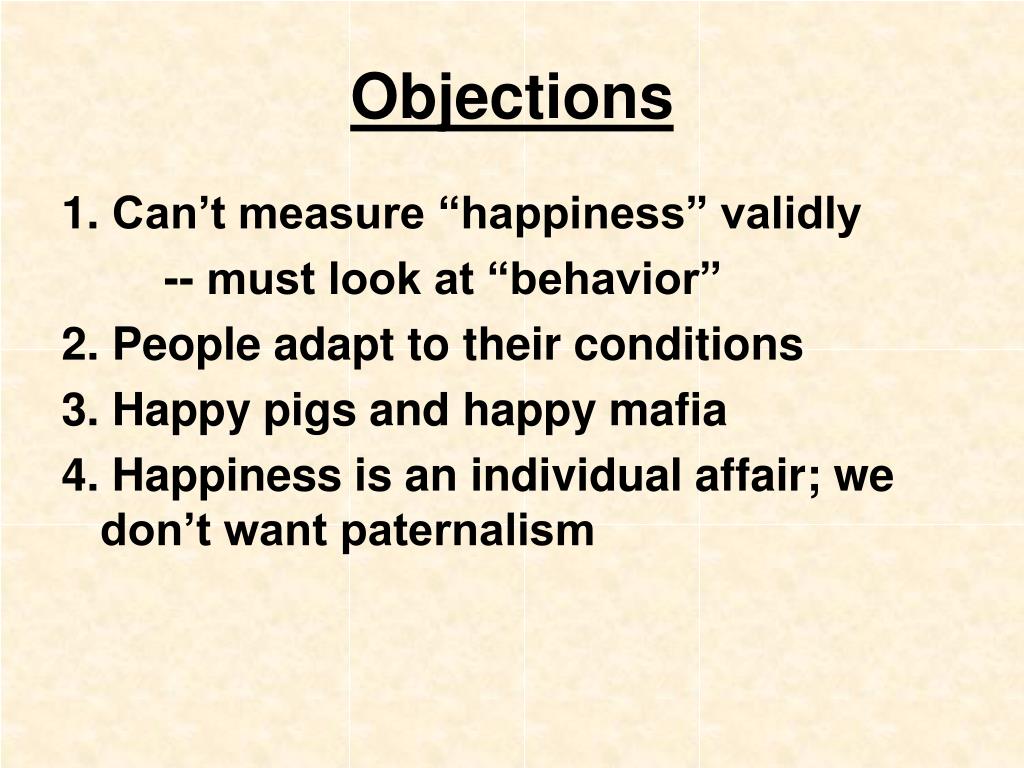 Objections

1. Can’t measure “happiness” validly

-- must look at “behavior”

2. People adapt to their conditions

3. Happy pigs and happy mafia

4. Happiness is an individual affair; we don’t want paternalism